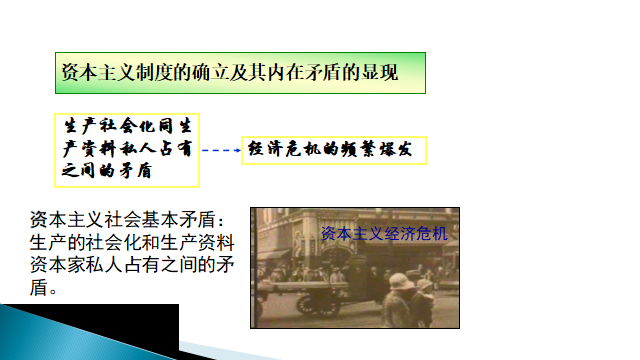 资本主义制度的确立及其内在矛盾的显现

生产社会化同生产资料私人占有之间的矛盾

经济危机的频繁爆发

资本主义社会基本矛盾：生产的社会化和生产资料资本家私人占有之间的矛盾。

资本主义经济危机